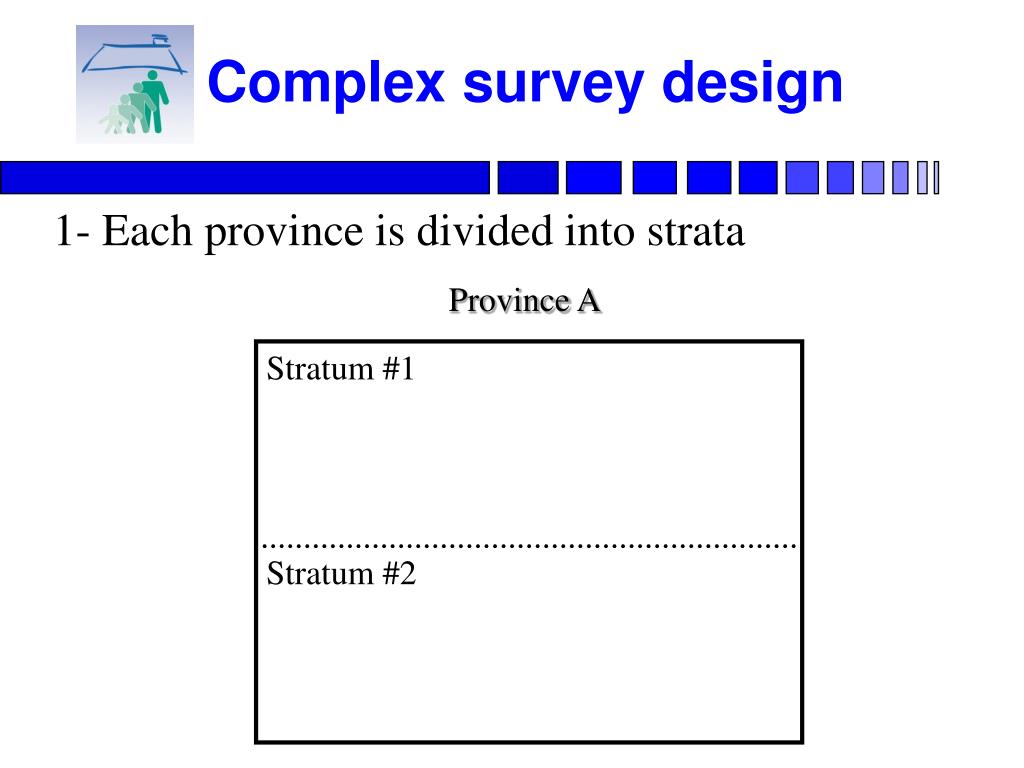 Complex survey design

1- Each province is divided into strata

Province A

Stratum #1

Stratum #2